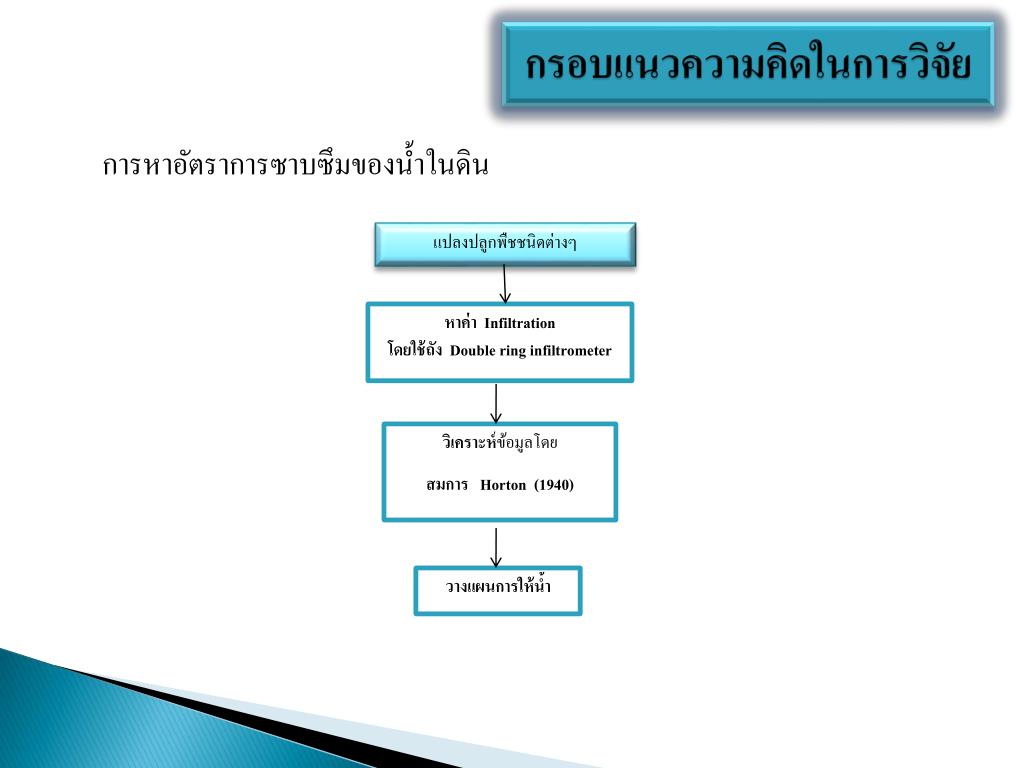 กรอบแนวความคิดในการวิจัย

การหาอัตราการซาบซึมของน้ำในดิน

แปลงปลูกพืชชนิดต่างๆ

หาค่า Infiltration
โดยใช้ถัง Double ring infiltrometer

วิเคราะห์ข้อมูลโดย

สมการ Horton (1940)

วางแผนการให้น้ำ